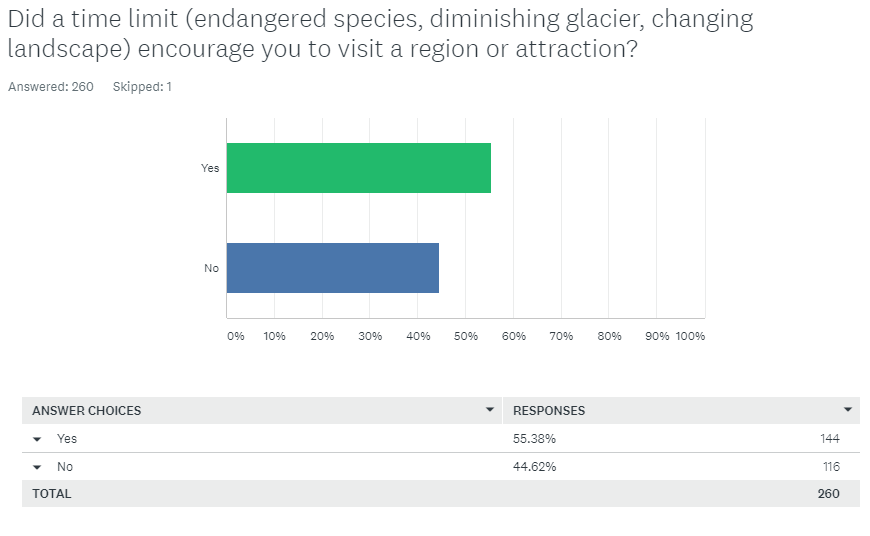 Did a time limit (endangered species, diminishing glacier, changing landscape) encourage you to visit a region or attraction?

Answered: 260 Skipped: 1

Yes

No

0% 10% 20% 30% 40% 50% 60% 70% 80% 90% 100%

| ANSWER CHOICES | RESPONSES | |
|---|---|---|
| Yes | 55.38% | 144 |
| No | 44.62% | 116 |
| TOTAL | | 260 |